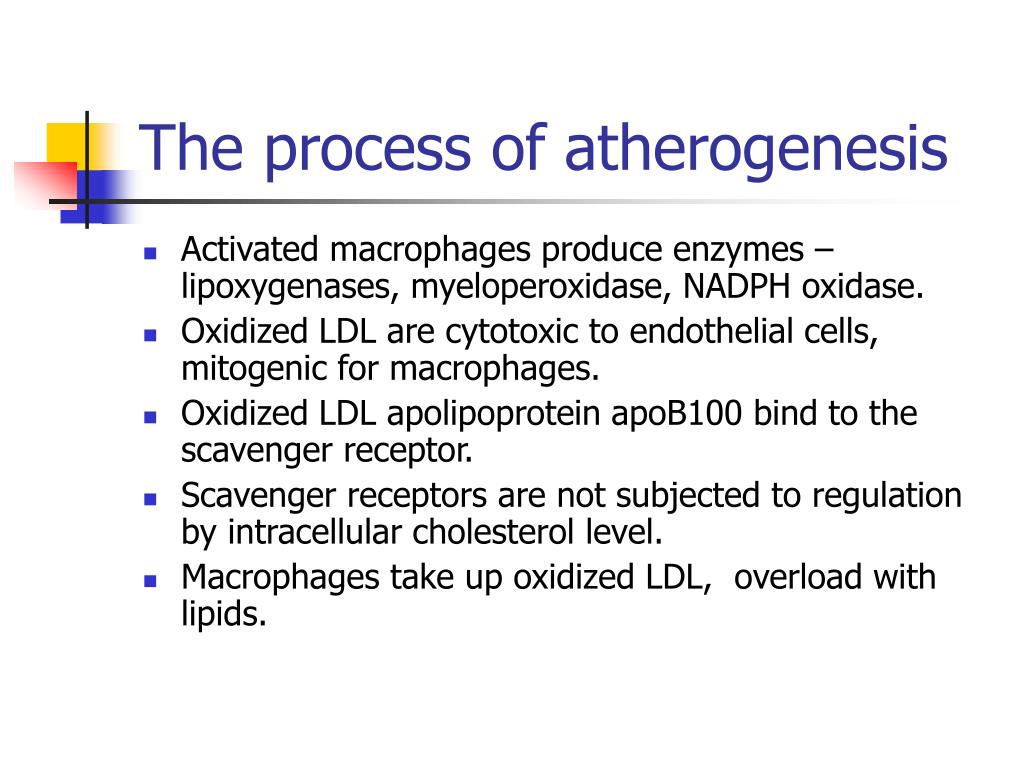 The process of atherogenesis

- Activated macrophages produce enzymes – lipoxygenases, myeloperoxidase, NADPH oxidase.
- Oxidized LDL are cytotoxic to endothelial cells, mitogenic for macrophages.
- Oxidized LDL apolipoprotein apoB100 bind to the scavenger receptor.
- Scavenger receptors are not subjected to regulation by intracellular cholesterol level.
- Macrophages take up oxidized LDL, overload with lipids.